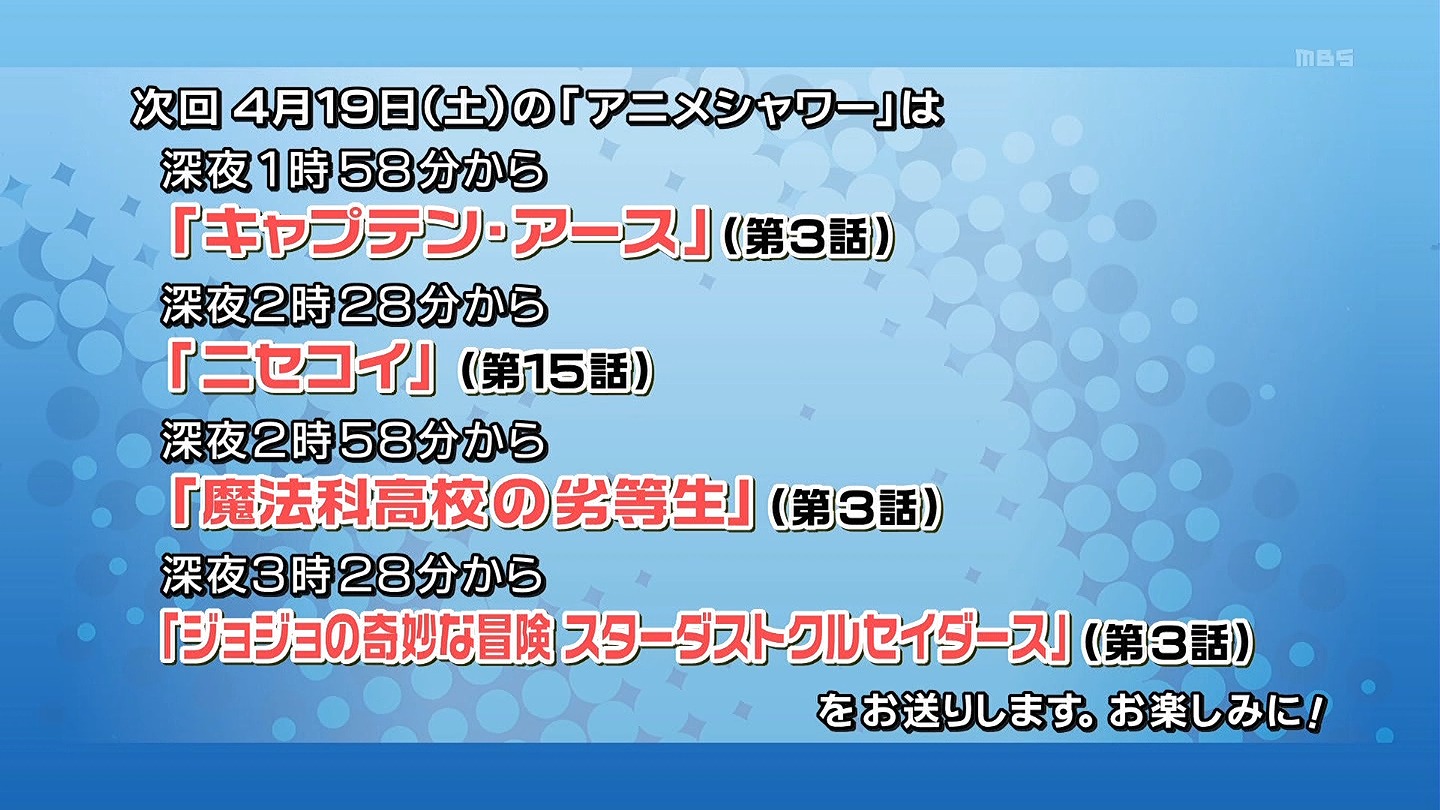 MBS

次回 4月19日(土)の「アニメシャワー」は
深夜1時58分から
「キャプテン・アース」(第3話)
深夜2時28分から
「ニセコイ」(第15話)
深夜2時58分から
「魔法科高校の劣等生」(第3話)
深夜3時28分から
「ジョジョの奇妙な冒険 スターダストクルセイダース」(第3話)
をお送りします。お楽しみに!